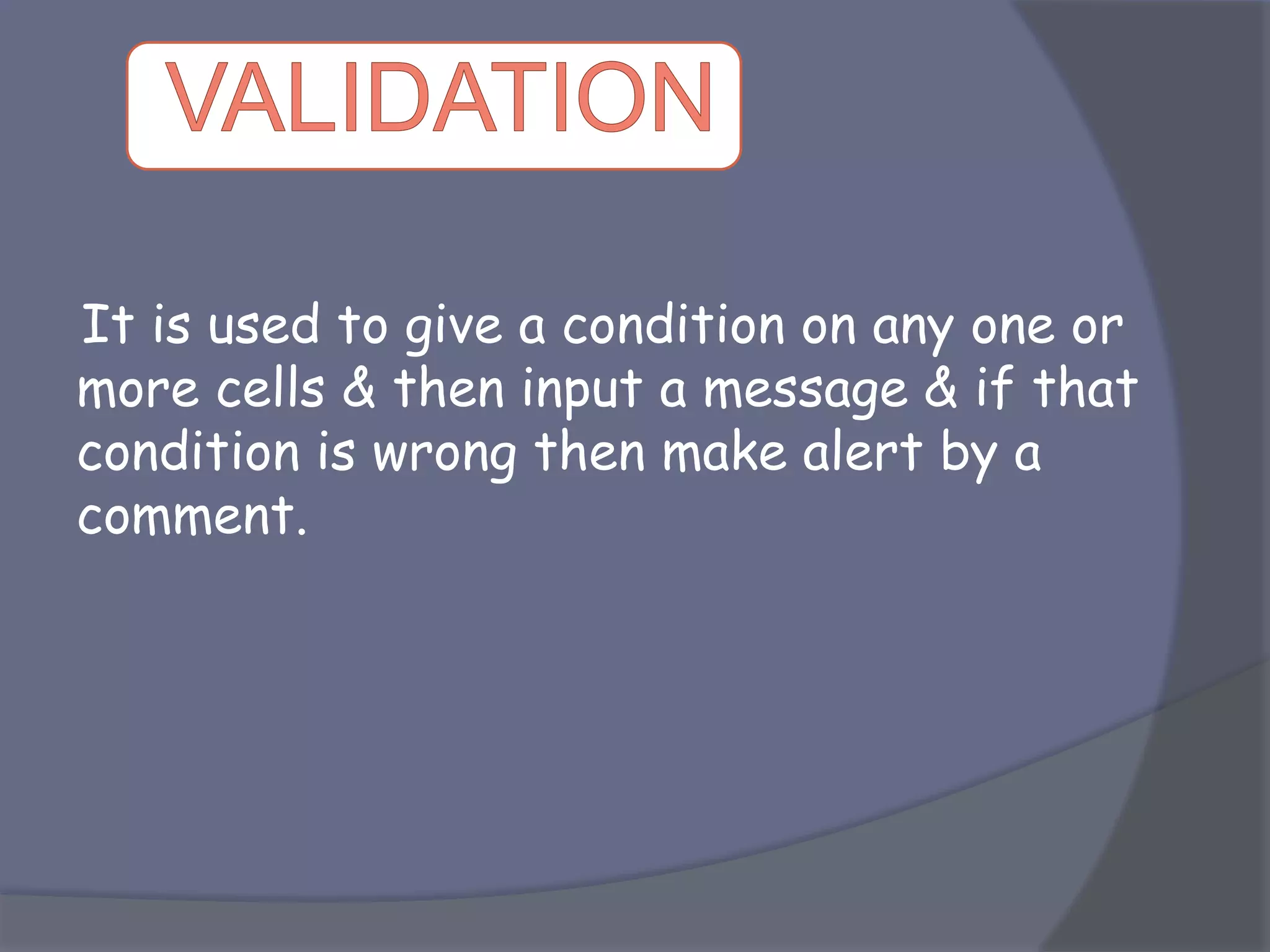 VALIDATION

It is used to give a condition on any one or more cells & then input a message & if that condition is wrong then make alert by a comment.